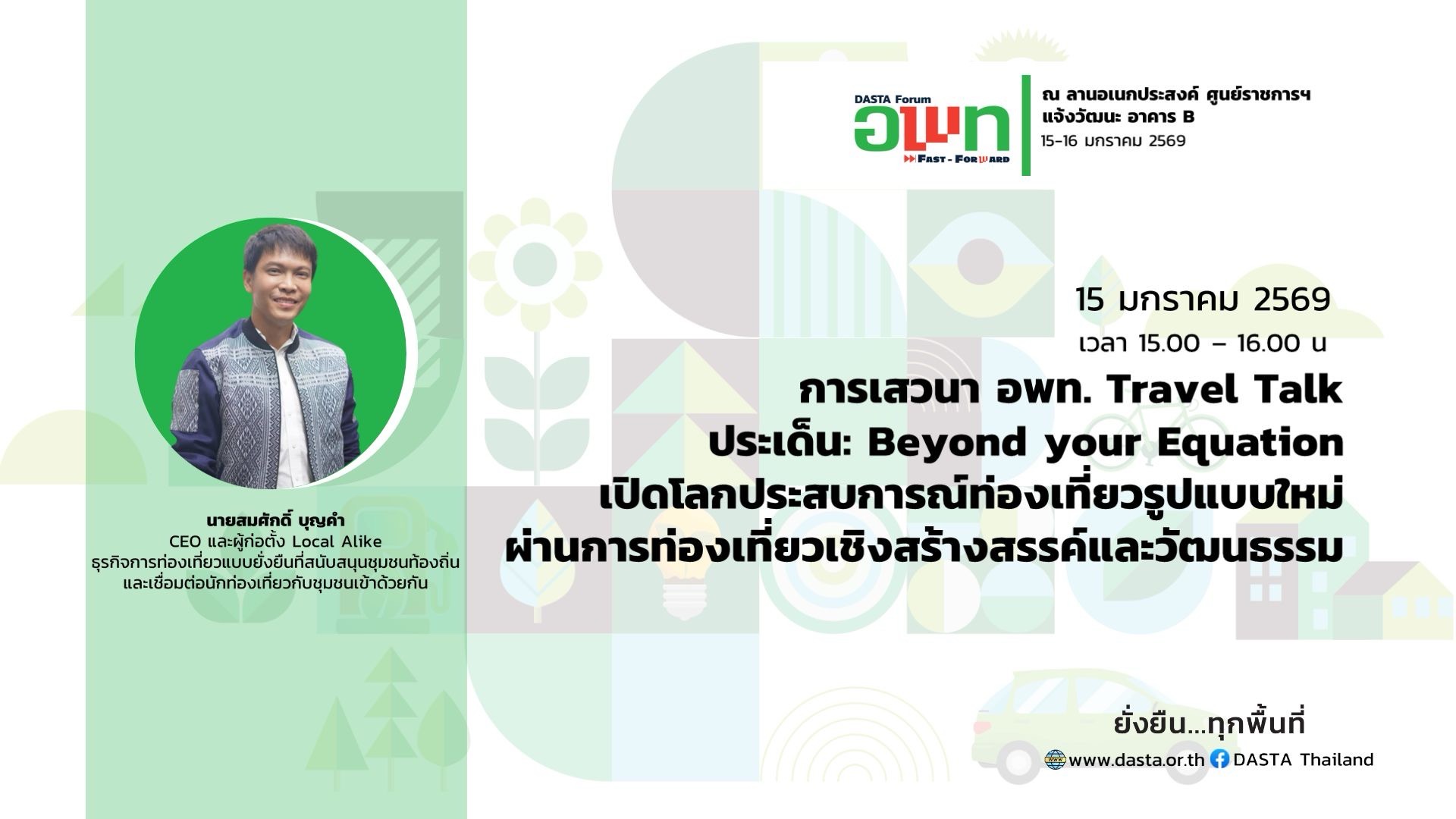 DASTA Forum
อพท
FAST - FORWARD

ณ ลานอเนกประสงค์ ศูนย์ราชการฯ แจ้งวัฒนะ อาคาร B
15-16 มกราคม 2569

15 มกราคม 2569
เวลา 15.00 – 16.00 น

การเสวนา อพท. Travel Talk
ประเด็น: Beyond your Equation
เปิดโลกประสบการณ์ท่องเที่ยวรูปแบบใหม่
ผ่านการท่องเที่ยวเชิงสร้างสรรค์และวัฒนธรรม

นายสมศักดิ์ บุญคำ
CEO และผู้ก่อตั้ง Local Alike
ธุรกิจการท่องเที่ยวแบบยั่งยืนที่สนับสนุนชุมชนท้องถิ่น และเชื่อมต่อนักท่องเที่ยวกับชุมชนเข้าด้วยกัน

ยั่งยืน...ทุกพื้นที่
www.dasta.or.th DASTA Thailand